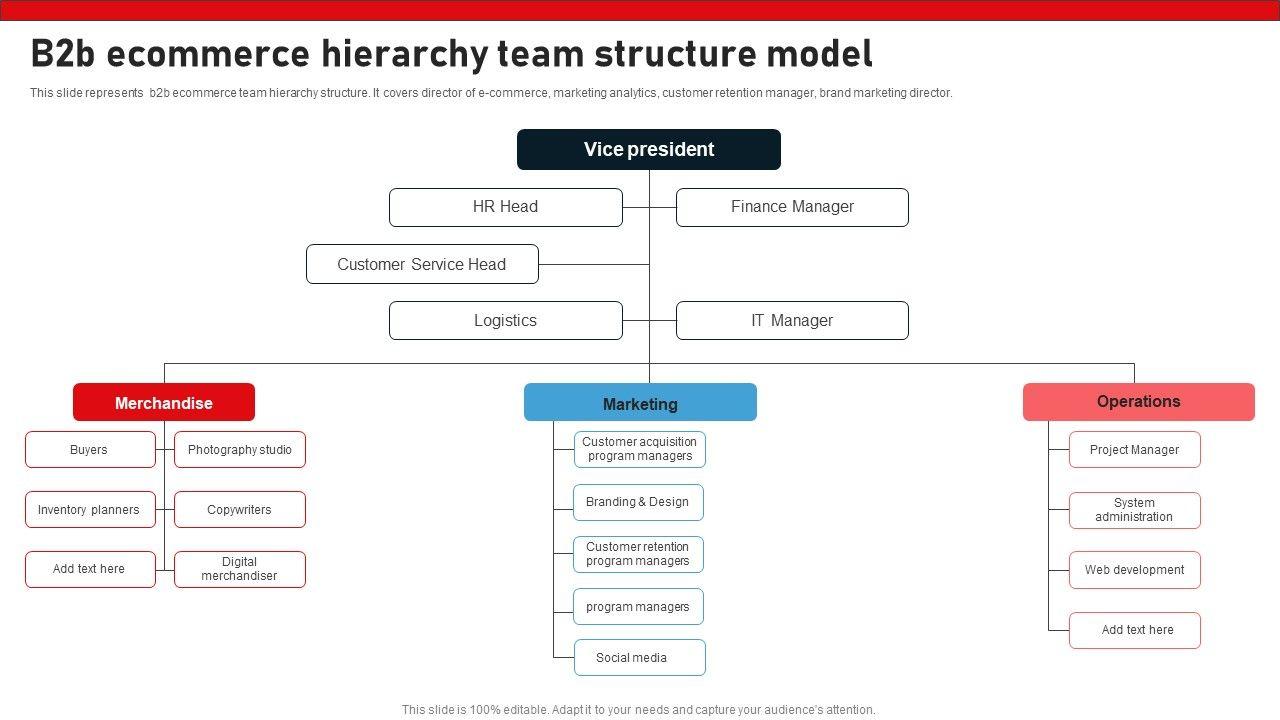 B2b ecommerce hierarchy team structure model

This slide represents b2b ecommerce team hierarchy structure. It covers director of e-commerce, marketing analytics, customer retention manager, brand marketing director.

Vice president

HR Head

Finance Manager

Customer Service Head

Logistics

IT Manager

Merchandise

Buyers

Photography studio

Inventory planners

Copywriters

Add text here

Digital merchandiser

Marketing

Customer acquisition program managers

Branding & Design

Customer retention program managers

program managers

Social media

Operations

Project Manager

System administration

Web development

Add text here

This slide is 100% editable. Adapt it to your needs and capture your audience's attention.